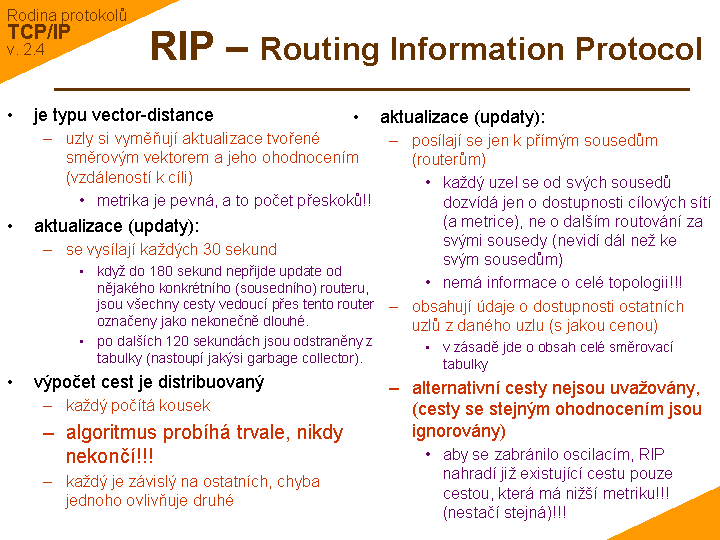 Rodina protokolů
TCP/IP
v. 2.4

RIP – Routing Information Protocol

• je typu vector-distance
– uzly si vyměňují aktualizace tvořené směrovým vektorem a jeho ohodnocením (vzdáleností k cíli)
• metrika je pevná, a to počet přeskoků!!
• aktualizace (updaty):
– se vysílají každých 30 sekund
• když do 180 sekund nepřijde update od nějakého konkrétního (sousedního) routeru, jsou všechny cesty vedoucí přes tento router označeny jako nekonečně dlouhé.
• po dalších 120 sekundách jsou odstraněny z tabulky (nastoupí jakýsi garbage collector).
• výpočet cest je distribuovaný
– každý počítá kousek
– algoritmus probíhá trvale, nikdy nekončí!!!
– každý je závislý na ostatních, chyba jednoho ovlivňuje druhé

• aktualizace (updaty):
– posílají se jen k přímým sousedům (routerům)
• každý uzel se od svých sousedů dozvídá jen o dostupnosti cílových sítí (a metrice), ne o dalším routování za svými sousedy (nevidí dál než ke svým sousedům)
• nemá informace o celé topologii!!!
– obsahují údaje o dostupnosti ostatních uzlů z daného uzlu (s jakou cenou)
• v zásadě jde o obsah celé směrovací tabulky
– alternativní cesty nejsou uvažovány, (cesty se stejným ohodnocením jsou ignorovány)
• aby se zabránilo oscilacím, RIP nahradí již existující cestu pouze cestou, která má nižší metriku!!! (nestačí stejná)!!!